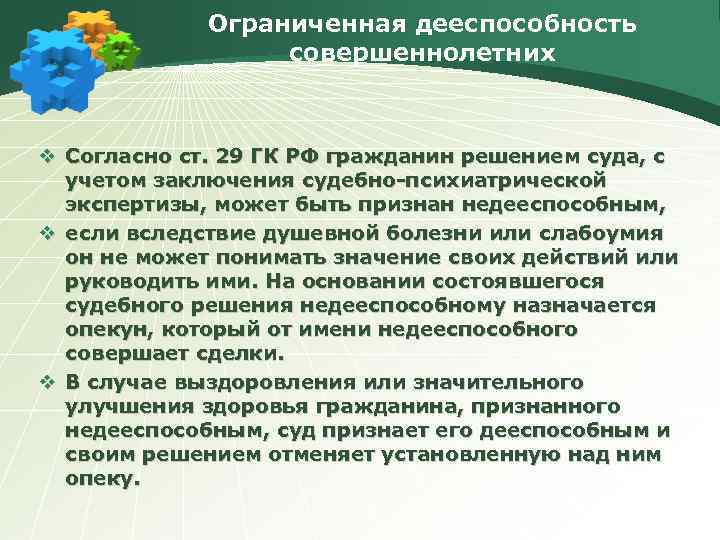 Ограниченная дееспособность совершеннолетних

❖ Согласно ст. 29 ГК РФ гражданин решением суда, с учетом заключения судебно-психиатрической экспертизы, может быть признан недееспособным,

❖ если вследствие душевной болезни или слабоумия он не может понимать значение своих действий или руководить ими. На основании состоявшегося судебного решения недееспособному назначается опекун, который от имени недееспособного совершает сделки.

❖ В случае выздоровления или значительного улучшения здоровья гражданина, признанного недееспособным, суд признает его дееспособным и своим решением отменяет установленную над ним опеку.